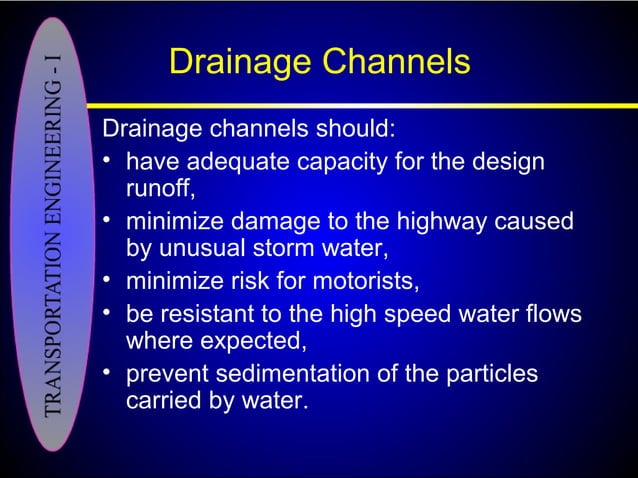 TRANSPORTATION ENGINEERING - I

Drainage Channels

Drainage channels should:
• have adequate capacity for the design runoff,
• minimize damage to the highway caused by unusual storm water,
• minimize risk for motorists,
• be resistant to the high speed water flows where expected,
• prevent sedimentation of the particles carried by water.